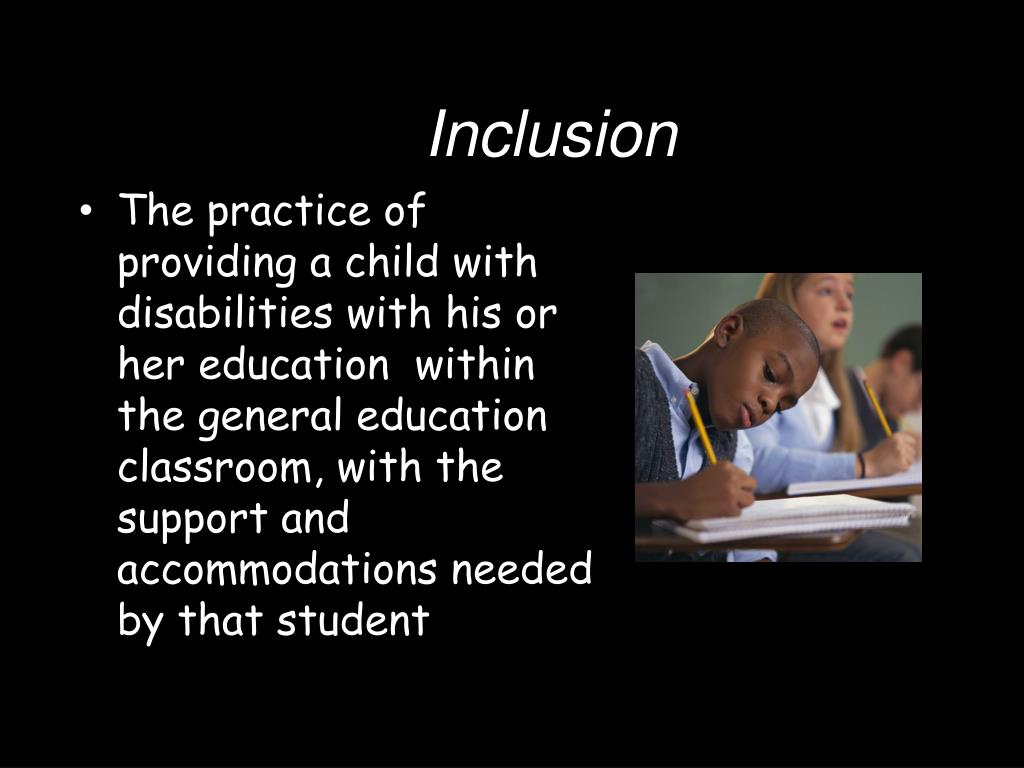 Inclusion

• The practice of providing a child with disabilities with his or her education within the general education classroom, with the support and accommodations needed by that student